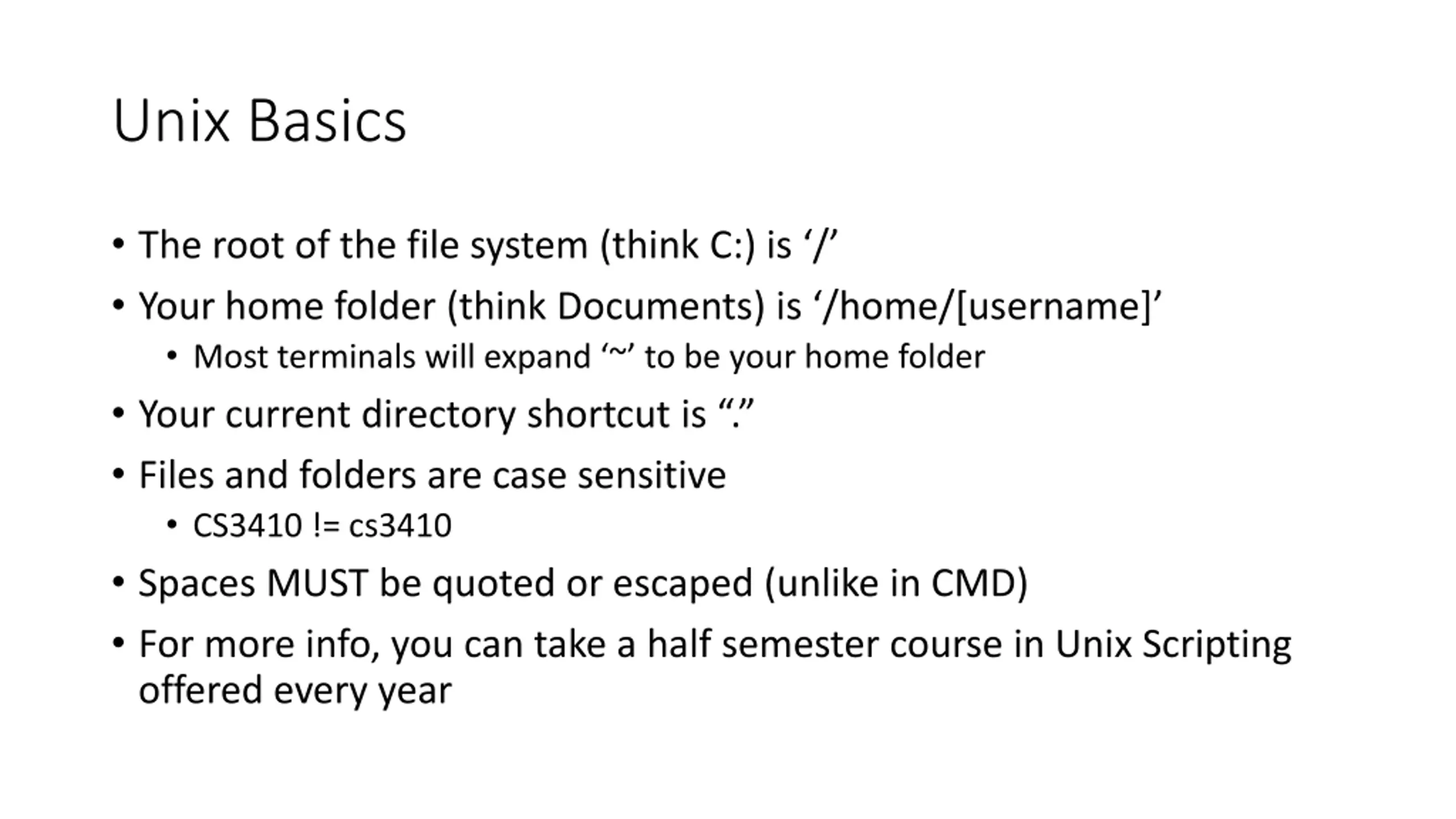 Unix Basics

• The root of the file system (think C:) is ‘/’
• Your home folder (think Documents) is ‘/home/[username]’
  • Most terminals will expand ‘~’ to be your home folder
• Your current directory shortcut is “.”
• Files and folders are case sensitive
  • CS3410 != cs3410
• Spaces MUST be quoted or escaped (unlike in CMD)
• For more info, you can take a half semester course in Unix Scripting offered every year